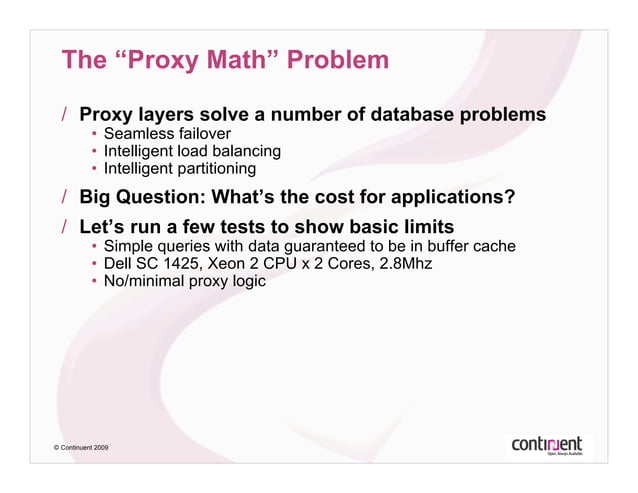 The “Proxy Math” Problem

/ Proxy layers solve a number of database problems
• Seamless failover
• Intelligent load balancing
• Intelligent partitioning

/ Big Question: What’s the cost for applications?

/ Let’s run a few tests to show basic limits
• Simple queries with data guaranteed to be in buffer cache
• Dell SC 1425, Xeon 2 CPU x 2 Cores, 2.8Mhz
• No/minimal proxy logic

© Continuent 2009

continuent
Open. Always Available.